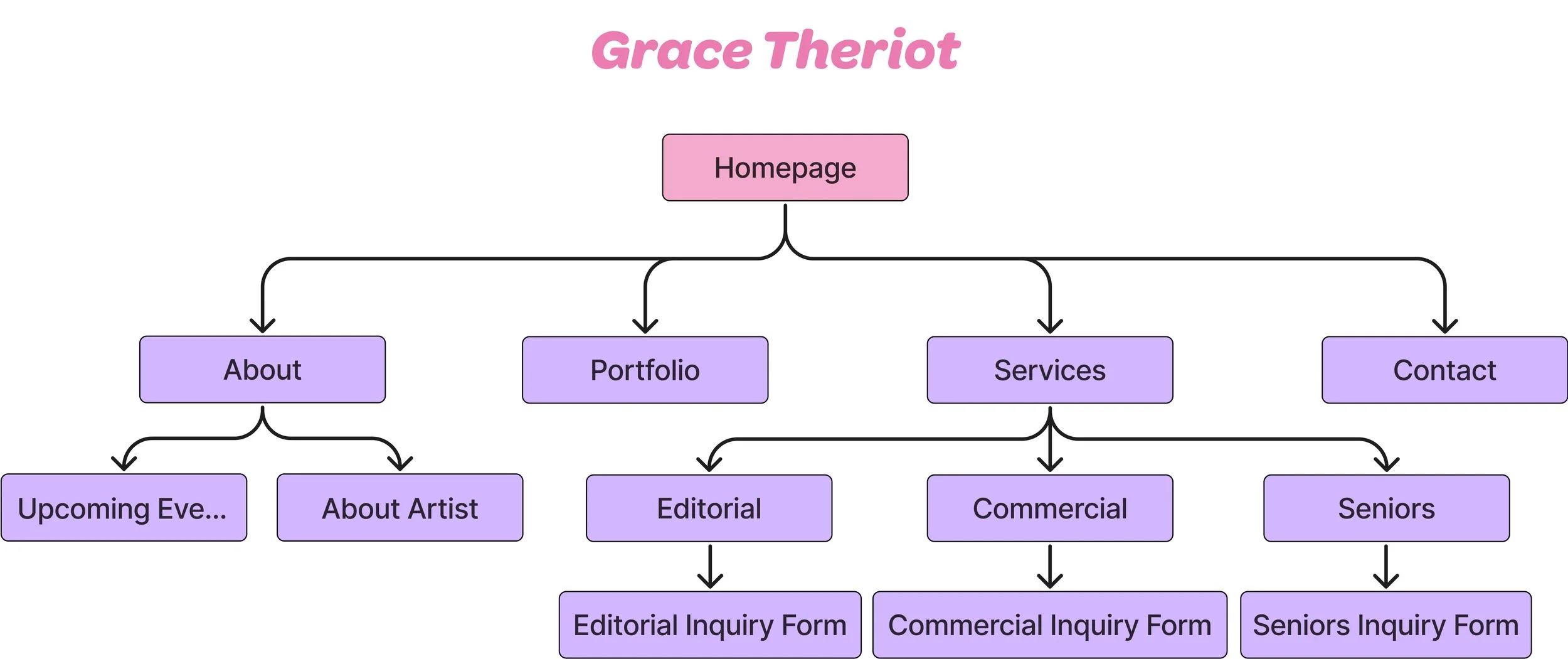 Grace Theriot

Homepage

About

Portfolio

Services

Contact

Upcoming Eve...

About Artist

Editorial

Commercial

Seniors

Editorial Inquiry Form

Commercial Inquiry Form

Seniors Inquiry Form